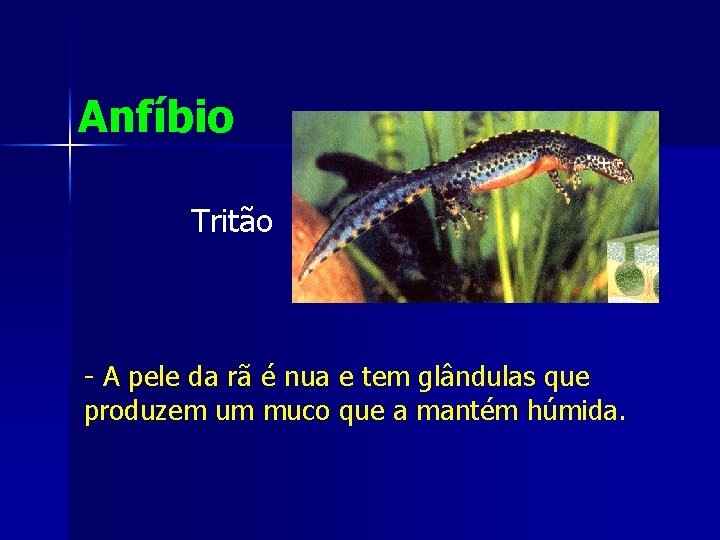 Anfíbio

Tritão

- A pele da rã é nua e tem glândulas que produzem um muco que a mantém húmida.